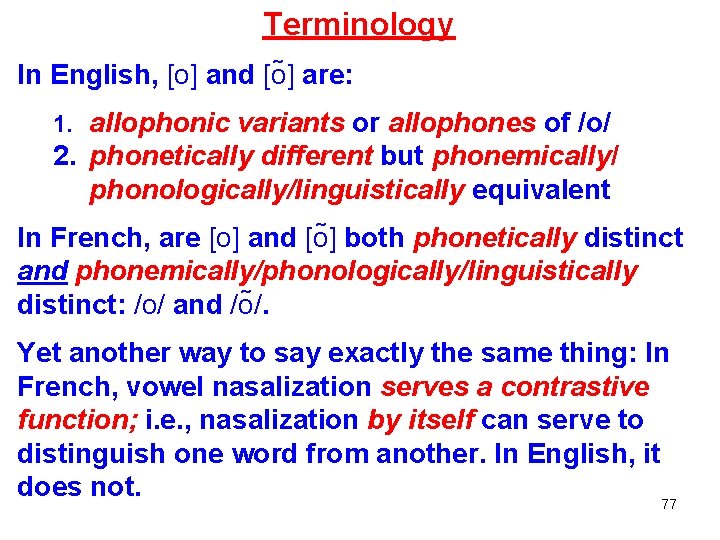 Terminology

In English, [o] and [õ] are:

1. allophonic variants or allophones of /o/
2. phonetically different but phonemically/ phonologically/linguistically equivalent

In French, are [o] and [õ] both phonetically distinct and phonemically/phonologically/linguistically distinct: /o/ and /õ/.

Yet another way to say exactly the same thing: In French, vowel nasalization serves a contrastive function; i.e., nasalization by itself can serve to distinguish one word from another. In English, it does not.

77